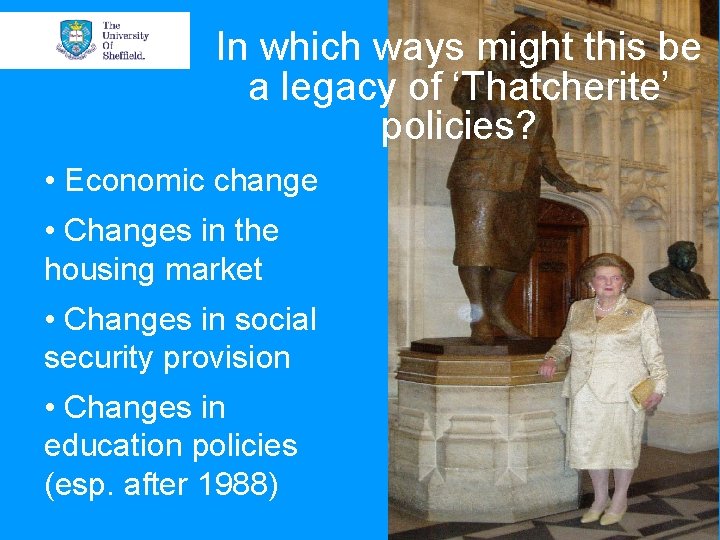 The University Of Sheffield.

In which ways might this be a legacy of 'Thatcherite' policies?

• Economic change

• Changes in the housing market

• Changes in social security provision

• Changes in education policies (esp. after 1988)